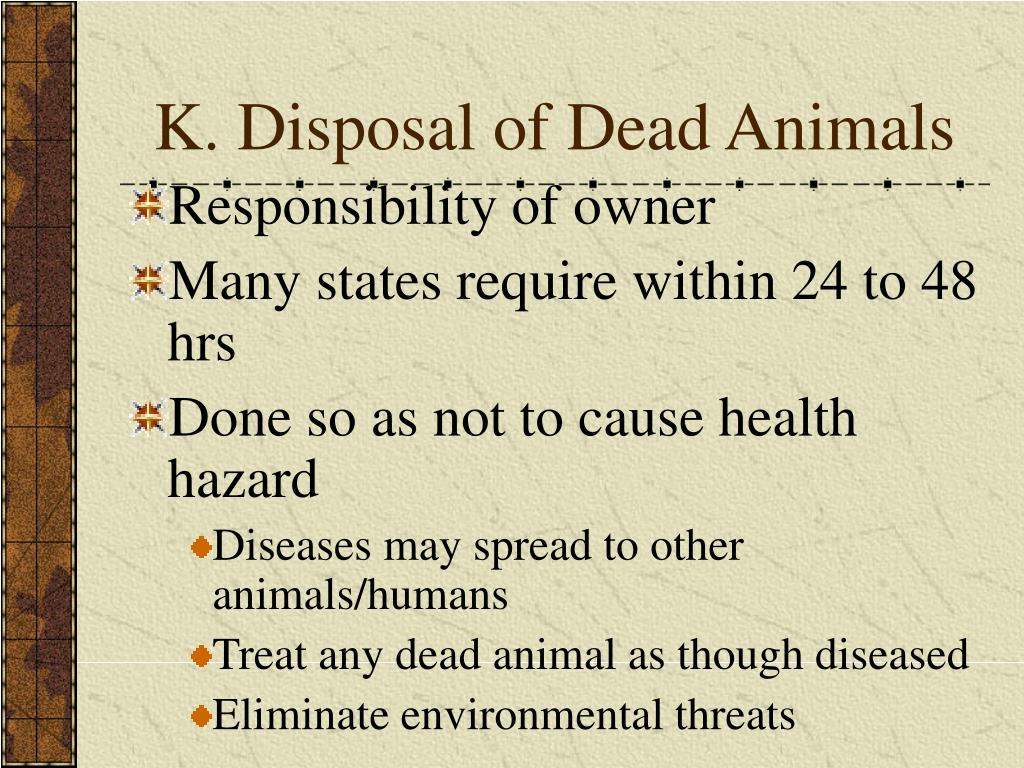 K. Disposal of Dead Animals

Responsibility of owner

Many states require within 24 to 48 hrs

Done so as not to cause health hazard

Diseases may spread to other animals/humans

Treat any dead animal as though diseased

Eliminate environmental threats